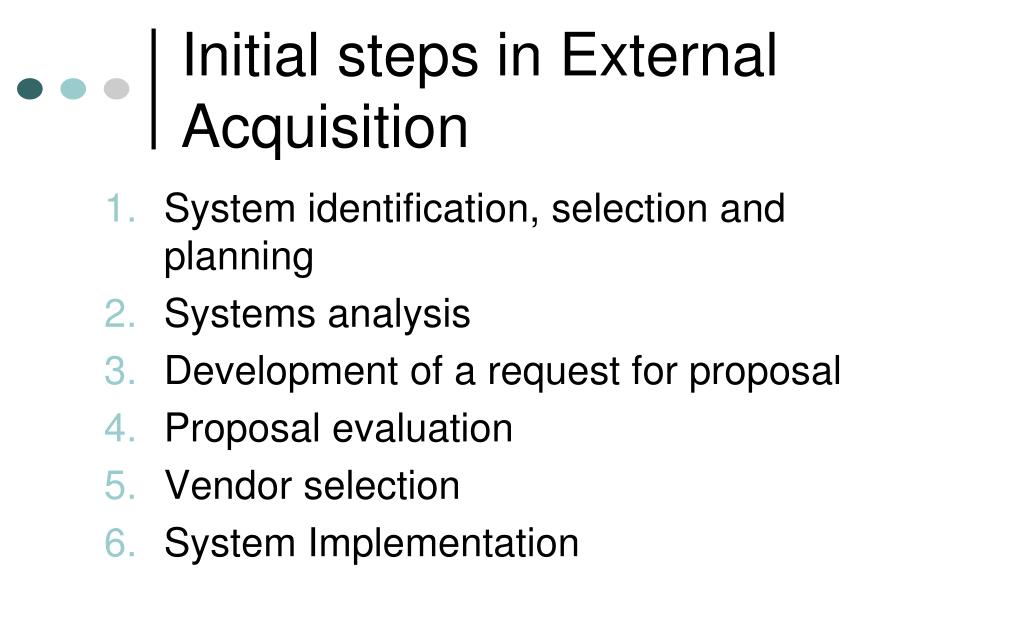 Initial steps in External Acquisition

1. System identification, selection and planning
2. Systems analysis
3. Development of a request for proposal
4. Proposal evaluation
5. Vendor selection
6. System Implementation